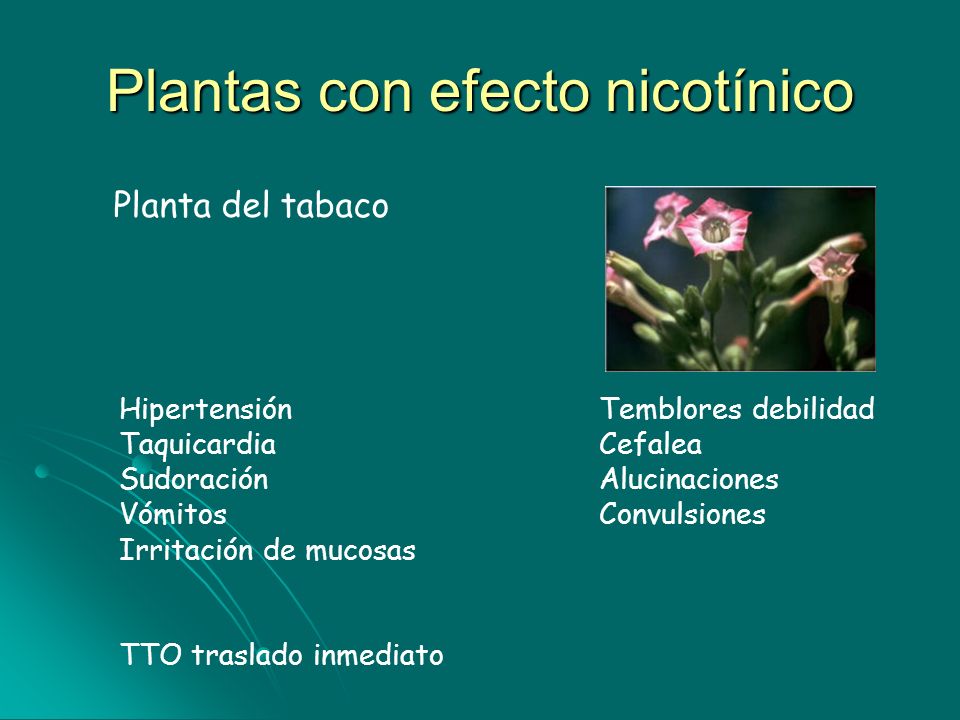 Plantas con efecto nicotínico

Planta del tabaco

Hipertensión
Taquicardia
Sudoración
Vómitos
Irritación de mucosas

Temblores debilidad
Cefalea
Alucinaciones
Convulsiones

TTO traslado inmediato